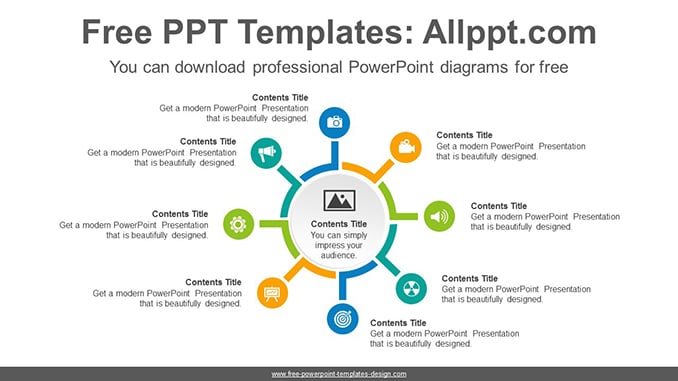 Free PPT Templates: Allppt.com

You can download professional PowerPoint diagrams for free

Contents Title
Get a modern PowerPoint Presentation that is beautifully designed.

Contents Title
Get a modern PowerPoint Presentation that is beautifully designed.

Contents Title
Get a modern PowerPoint Presentation that is beautifully designed.

Contents Title
Get a modern PowerPoint Presentation that is beautifully designed.

Contents Title
You can simply impress your audience.

Contents Title
Get a modern PowerPoint Presentation that is beautifully designed.

Contents Title
Get a modern PowerPoint Presentation that is beautifully designed.

Contents Title
Get a modern PowerPoint Presentation that is beautifully designed.

Contents Title
Get a modern PowerPoint Presentation that is beautifully designed.

www.free-powerpoint-templates-design.com